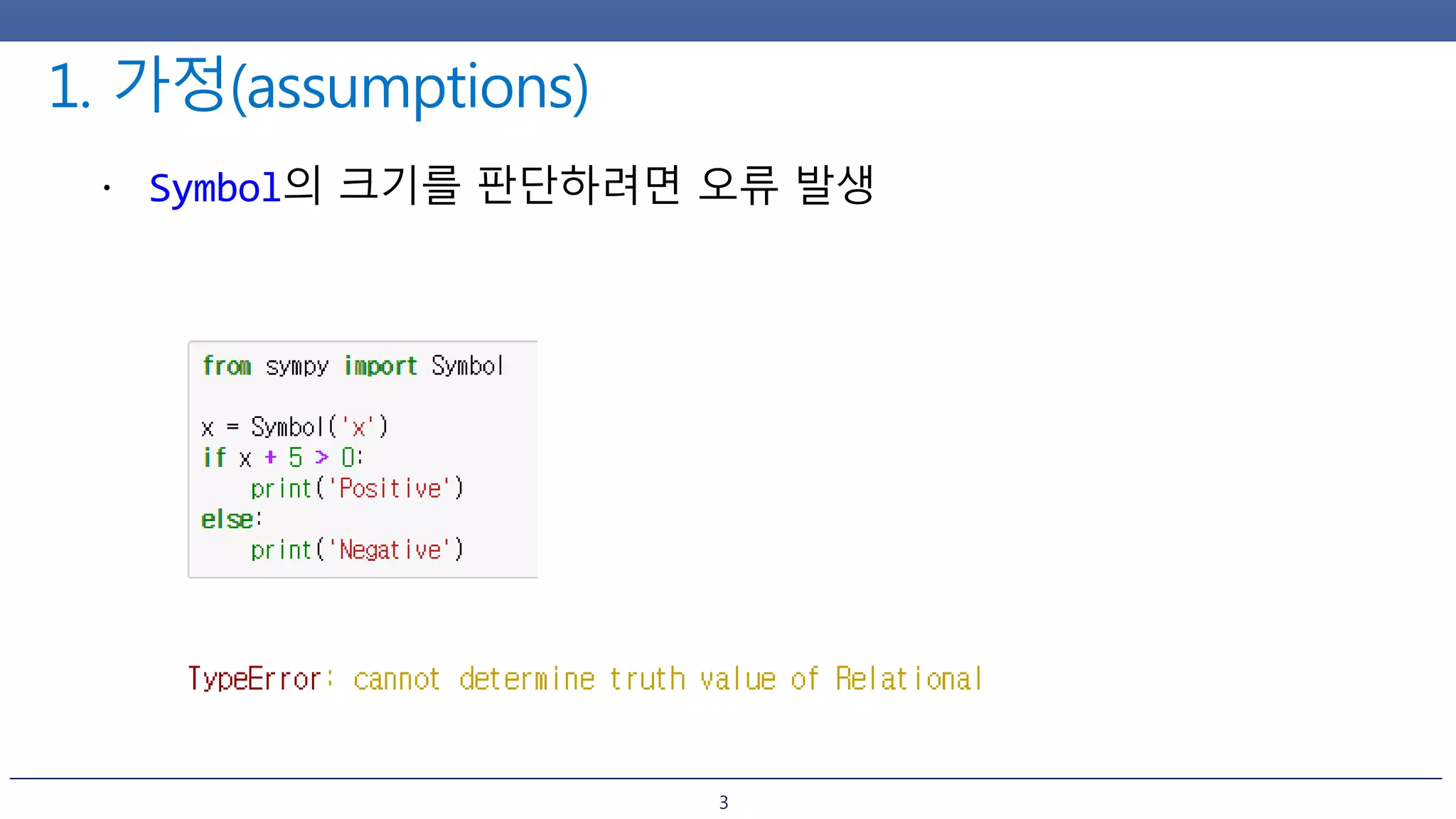 1. 가정(assumptions)

• Symbol의 크기를 판단하려면 오류 발생

from sympy import Symbol

x = Symbol('x')
if x + 5 > 0:
    print('Positive')
else:
    print('Negative')

TypeError: cannot determine truth value of Relational

3